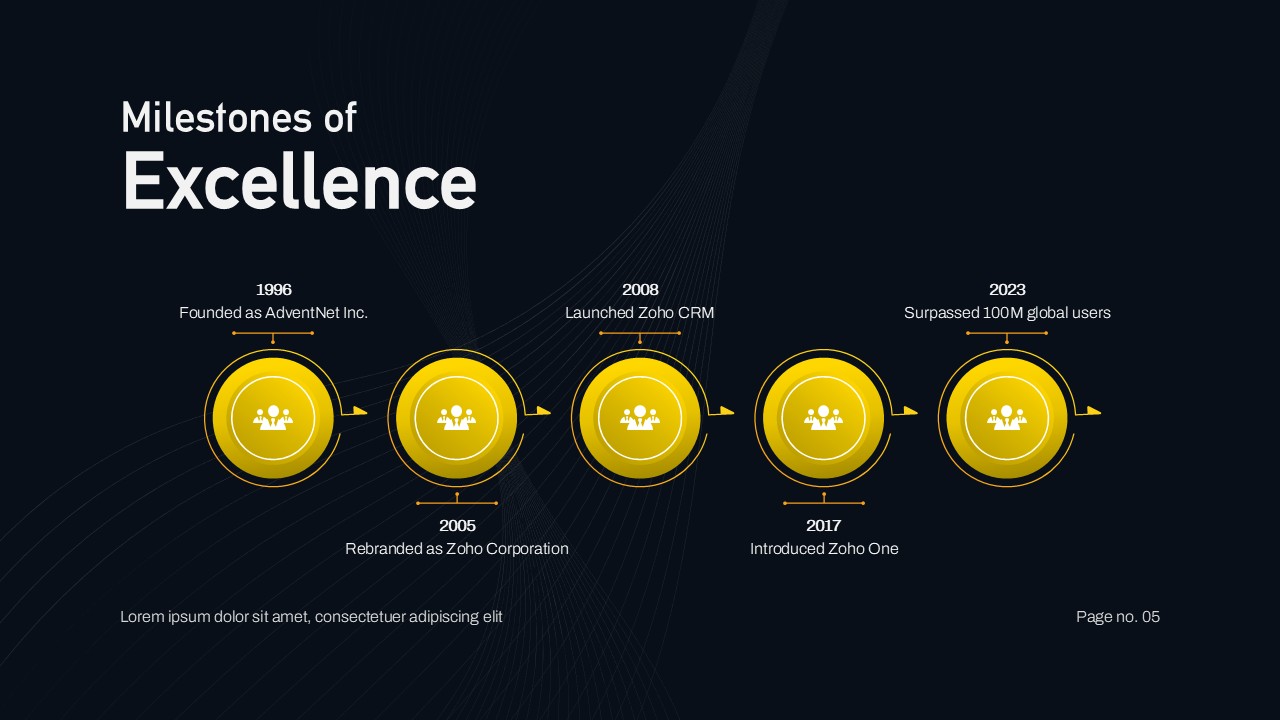 Milestones of
Excellence

1996
Founded as AdventNet Inc.

2005
Rebranded as Zoho Corporation

2008
Launched Zoho CRM

2017
Introduced Zoho One

2023
Surpassed 100M global users

Lorem ipsum dolor sit amet, consectetuer adipiscing elit

Page no. 05